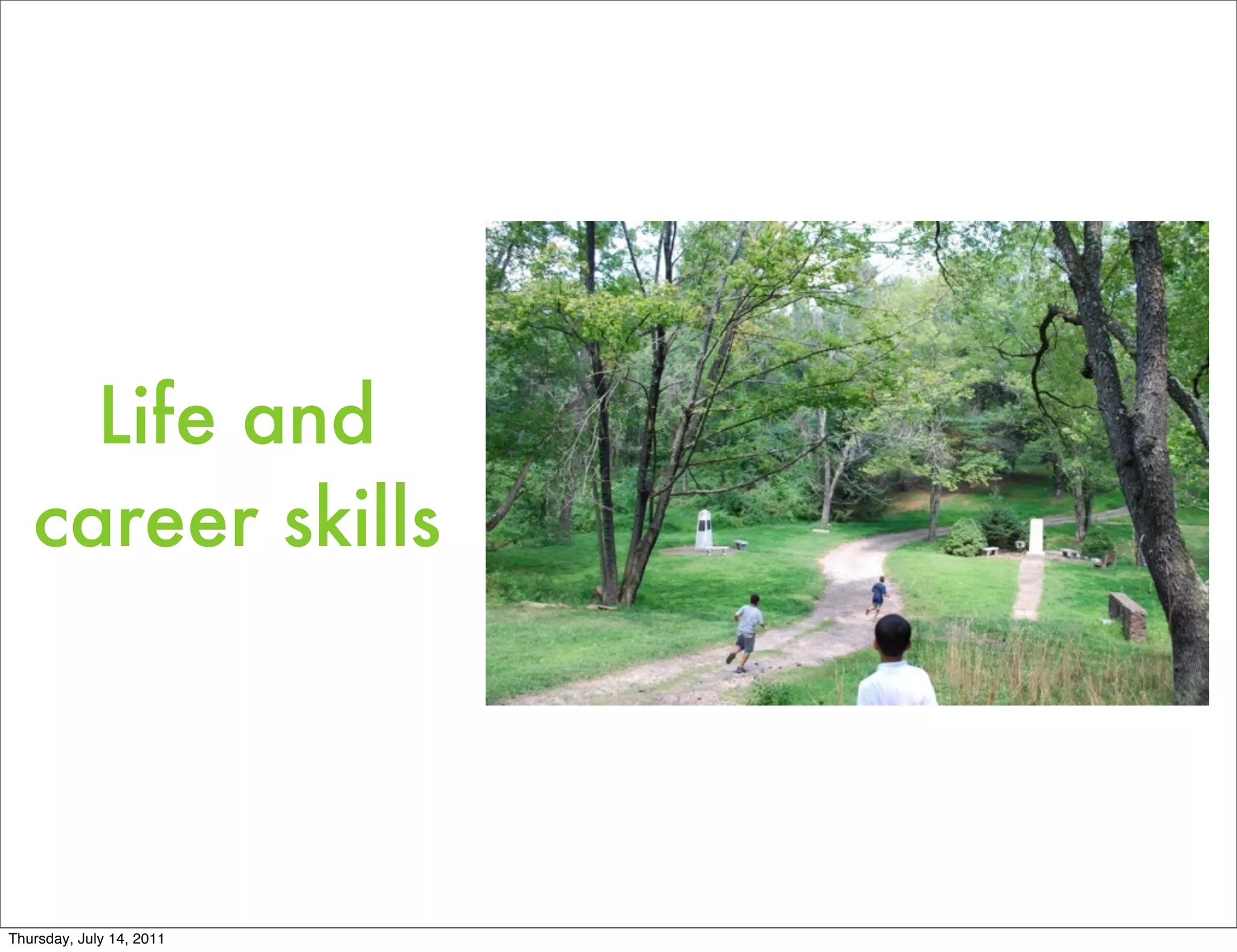 Life and career skills

Thursday, July 14, 2011